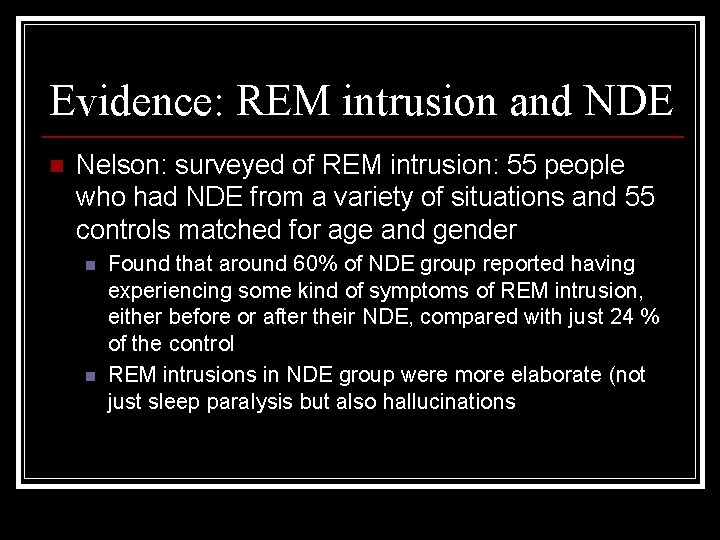 Evidence: REM intrusion and NDE

Nelson: surveyed of REM intrusion: 55 people who had NDE from a variety of situations and 55 controls matched for age and gender

Found that around 60% of NDE group reported having experiencing some kind of symptoms of REM intrusion, either before or after their NDE, compared with just 24 % of the control

REM intrusions in NDE group were more elaborate (not just sleep paralysis but also hallucinations